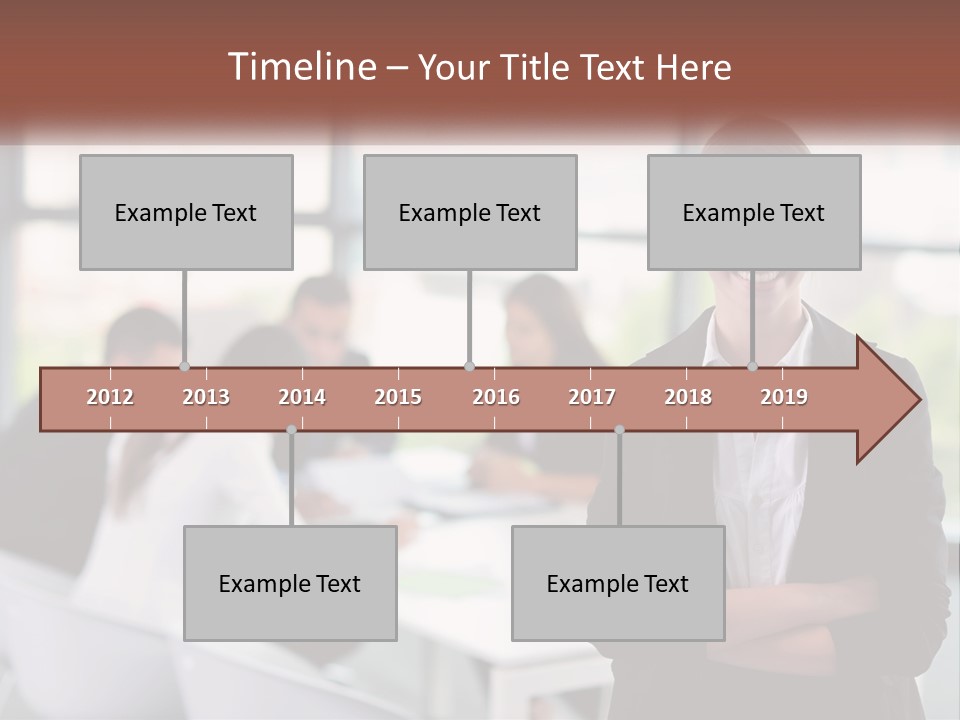 Timeline – Your Title Text Here

Example Text

Example Text

Example Text

2012 2013 2014 2015 2016 2017 2018 2019

Example Text

Example Text